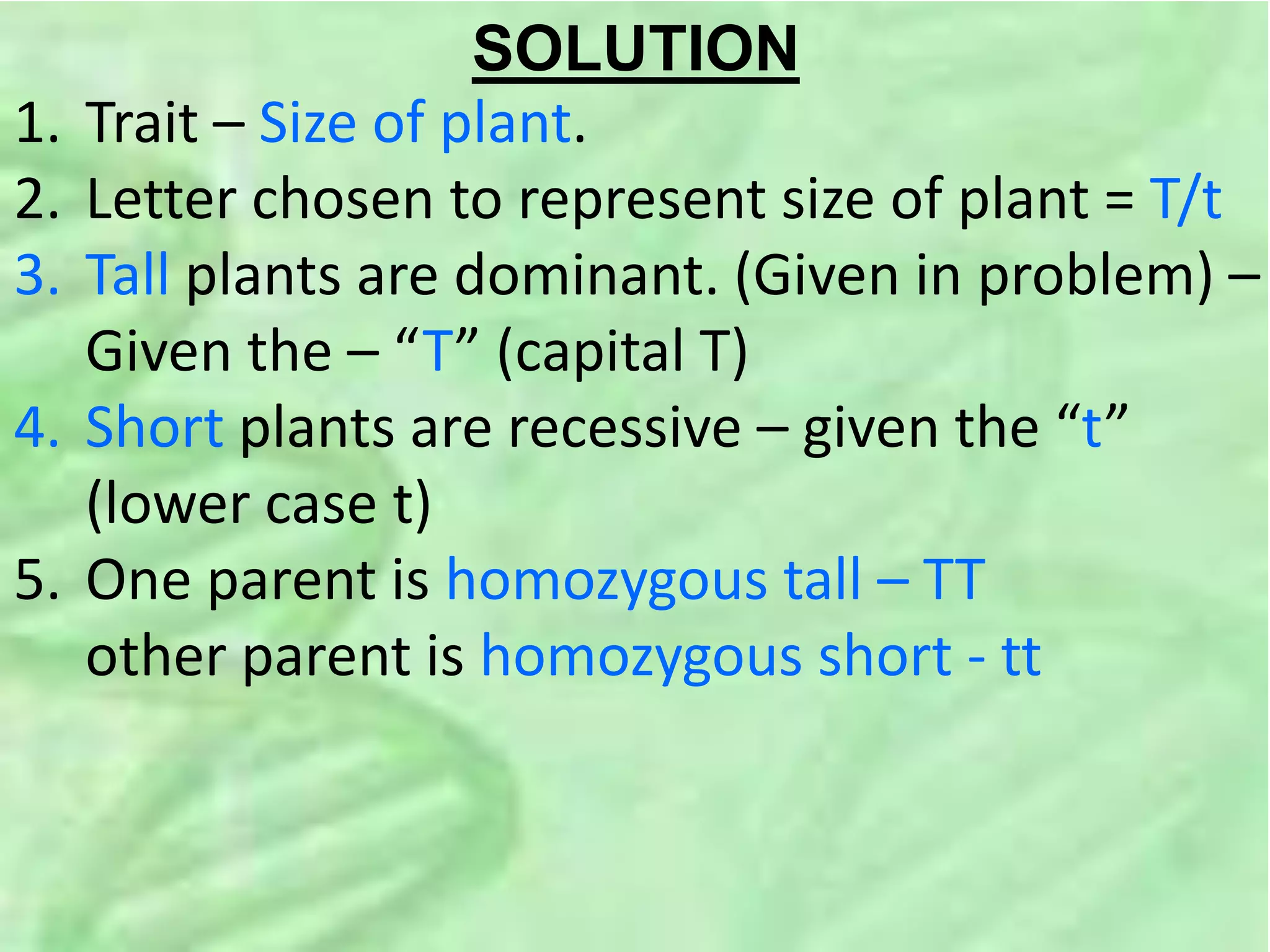 SOLUTION

1. Trait – Size of plant.
2. Letter chosen to represent size of plant = T/t
3. Tall plants are dominant. (Given in problem) – Given the – “T” (capital T)
4. Short plants are recessive – given the “t” (lower case t)
5. One parent is homozygous tall – TT
other parent is homozygous short - tt